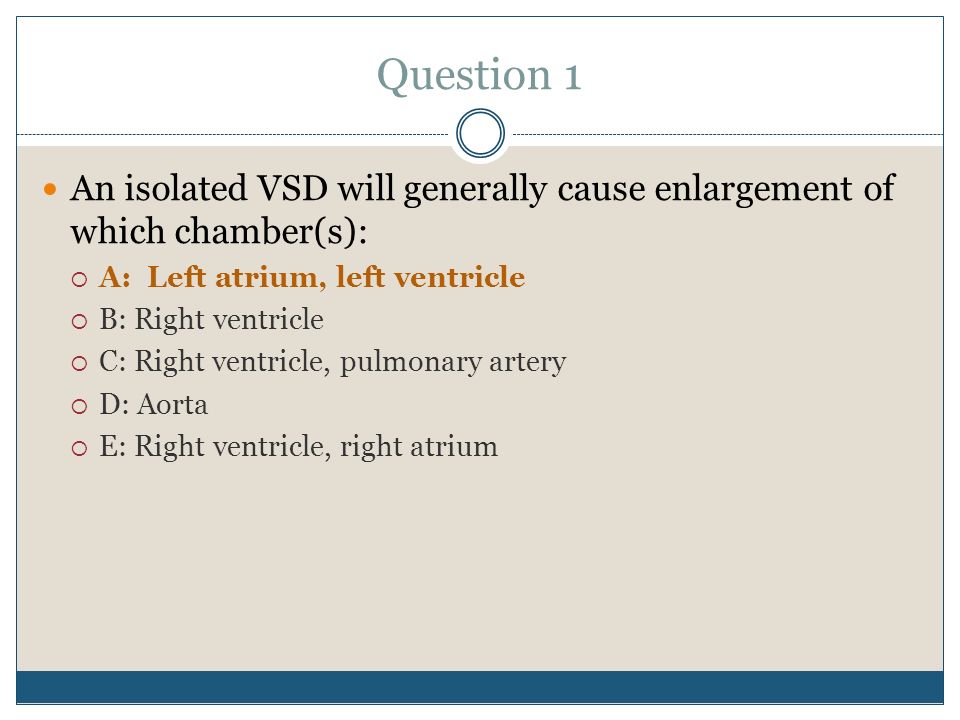 Question 1

An isolated VSD will generally cause enlargement of which chamber(s):

A: Left atrium, left ventricle

B: Right ventricle

C: Right ventricle, pulmonary artery

D: Aorta

E: Right ventricle, right atrium